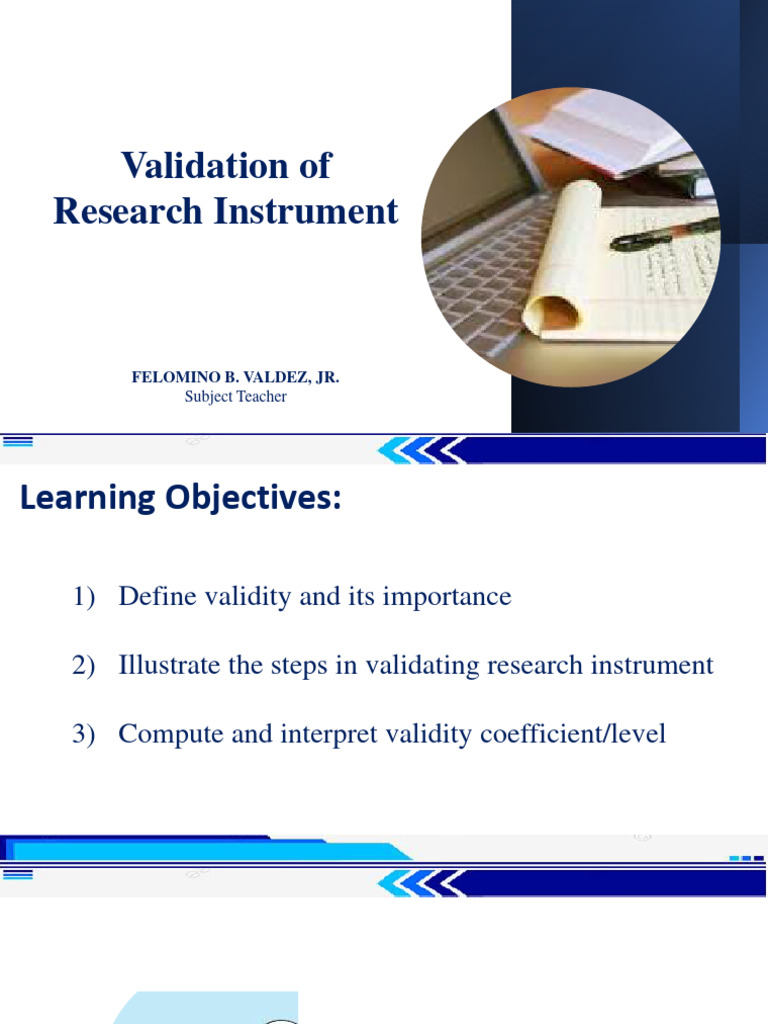 Validation of Research Instrument

FELOMINO B. VALDEZ, JR.
Subject Teacher

Learning Objectives:

1) Define validity and its importance

2) Illustrate the steps in validating research instrument

3) Compute and interpret validity coefficient/level